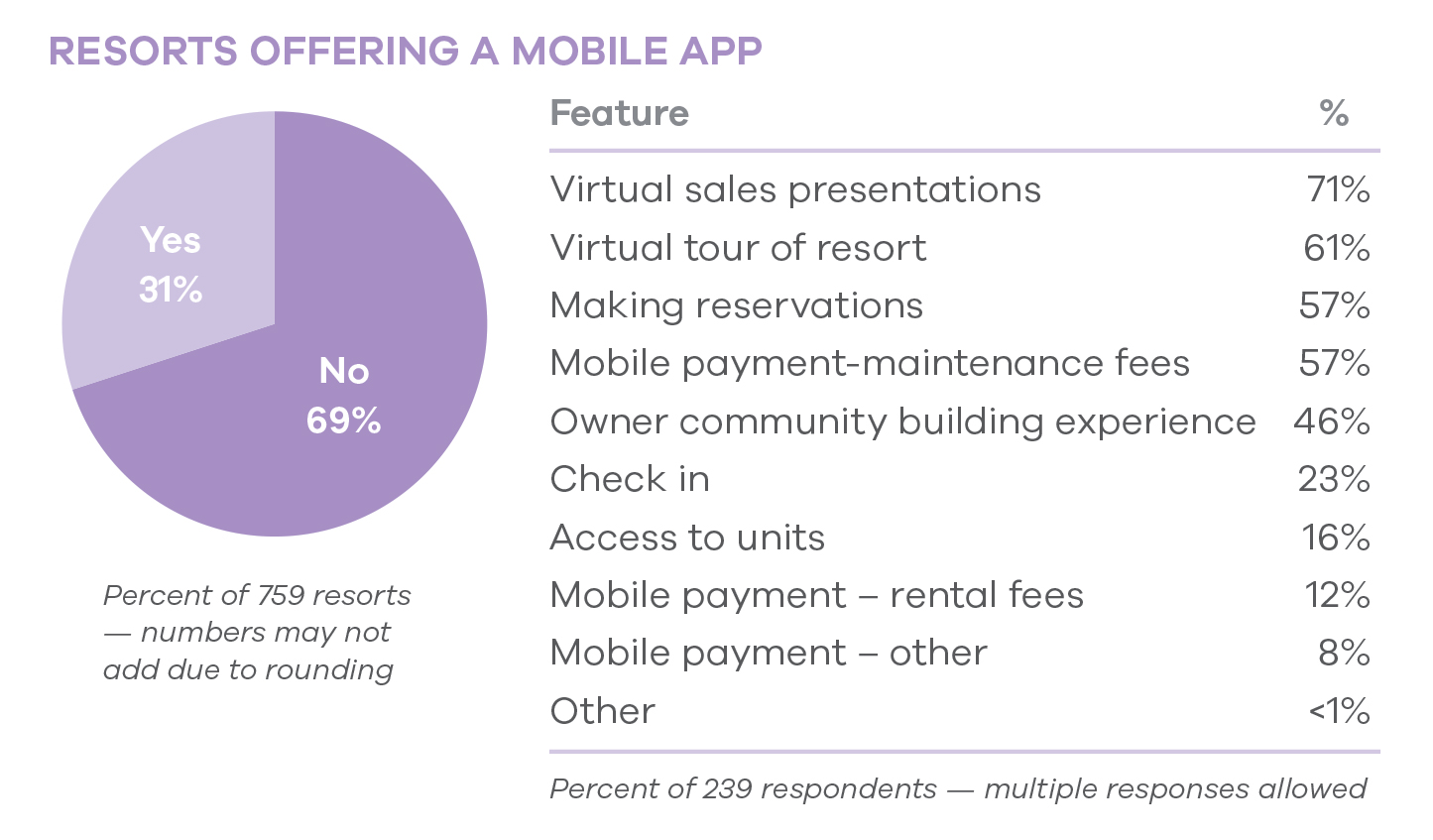 RESORTS OFFERING A MOBILE APP

Yes
31%

No
69%

Percent of 759 resorts — numbers may not add due to rounding

| Feature | % |
|---|---|
| Virtual sales presentations | 71% |
| Virtual tour of resort | 61% |
| Making reservations | 57% |
| Mobile payment-maintenance fees | 57% |
| Owner community building experience | 46% |
| Check in | 23% |
| Access to units | 16% |
| Mobile payment – rental fees | 12% |
| Mobile payment – other | 8% |
| Other | <1% |

Percent of 239 respondents — multiple responses allowed